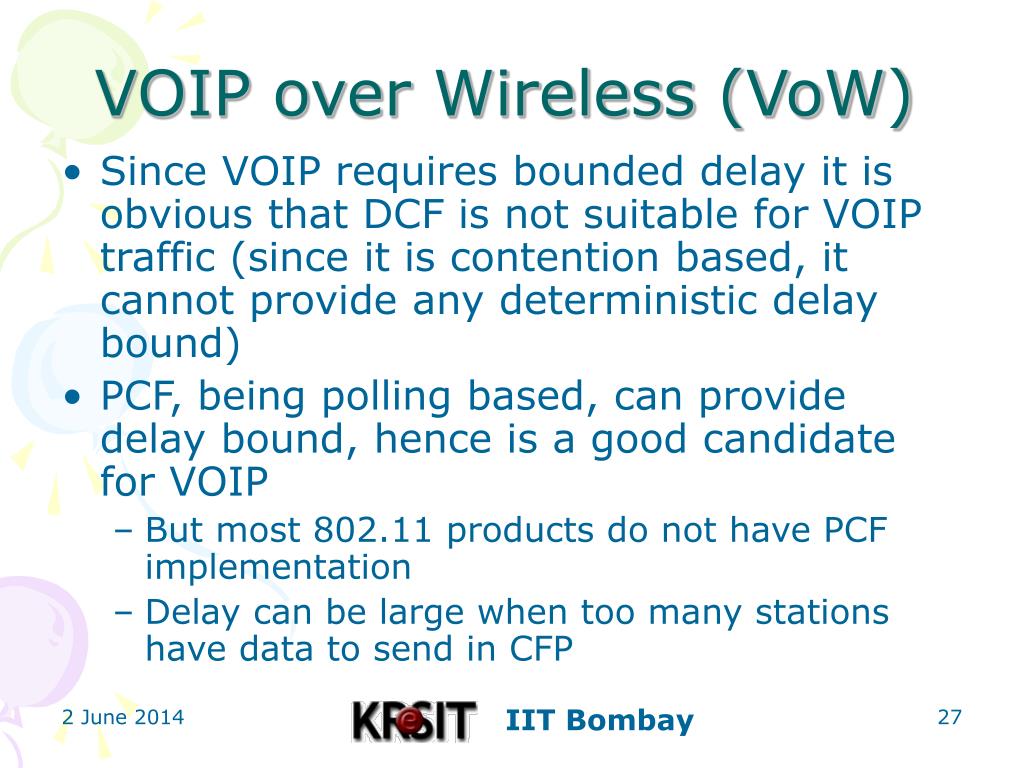 VOIP over Wireless (VoW)

• Since VOIP requires bounded delay it is obvious that DCF is not suitable for VOIP traffic (since it is contention based, it cannot provide any deterministic delay bound)

• PCF, being polling based, can provide delay bound, hence is a good candidate for VOIP
 – But most 802.11 products do not have PCF implementation
 – Delay can be large when too many stations have data to send in CFP

2 June 2014

KReSIT IIT Bombay

27